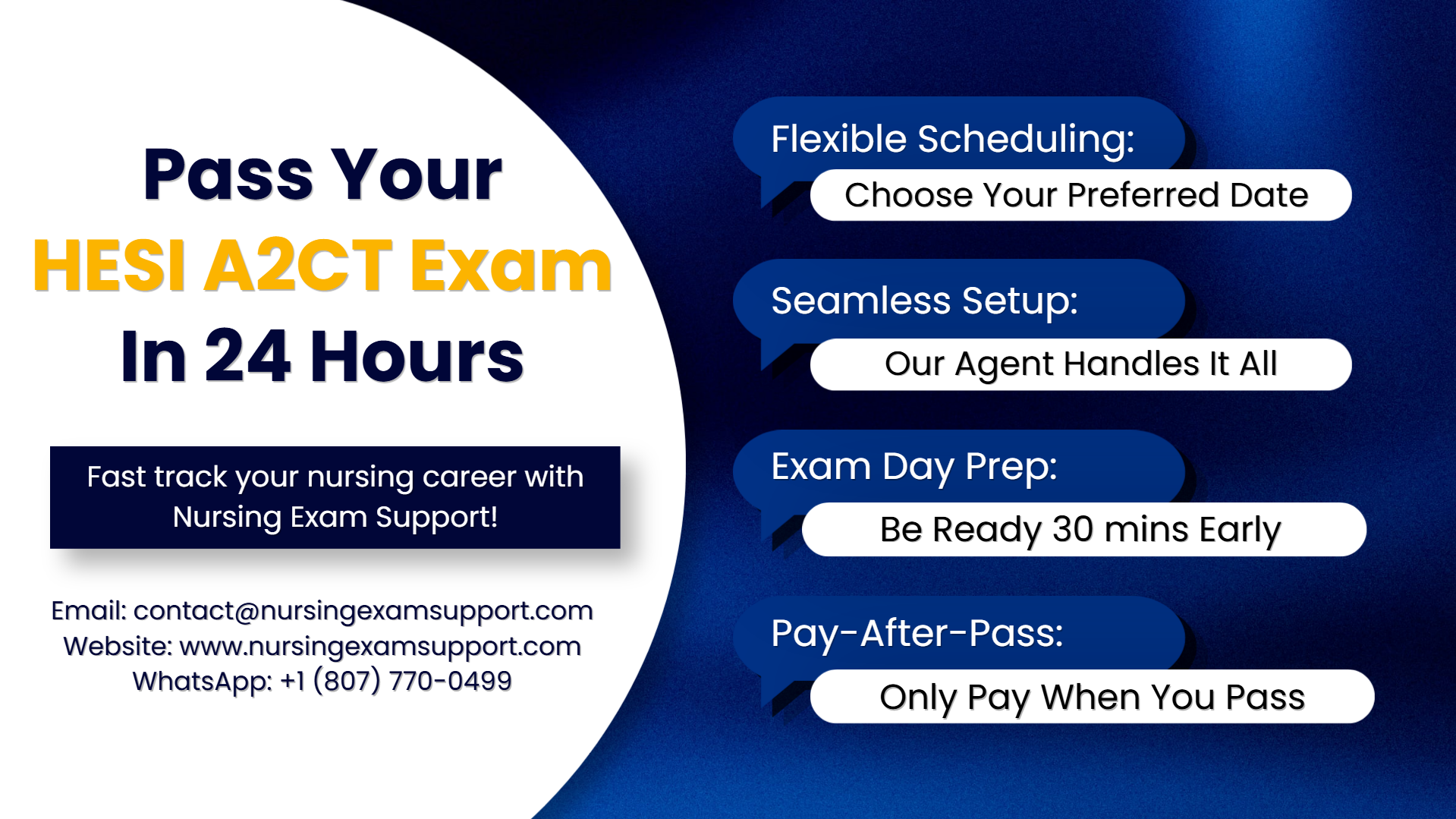 Pass Your
HESI A2CT Exam
In 24 Hours

Fast track your nursing career with Nursing Exam Support!

Email: contact@nursingexamsupport.com
Website: www.nursingexamsupport.com
WhatsApp: +1 (807) 770-0499

Flexible Scheduling:
Choose Your Preferred Date

Seamless Setup:
Our Agent Handles It All

Exam Day Prep:
Be Ready 30 mins Early

Pay-After-Pass:
Only Pay When You Pass